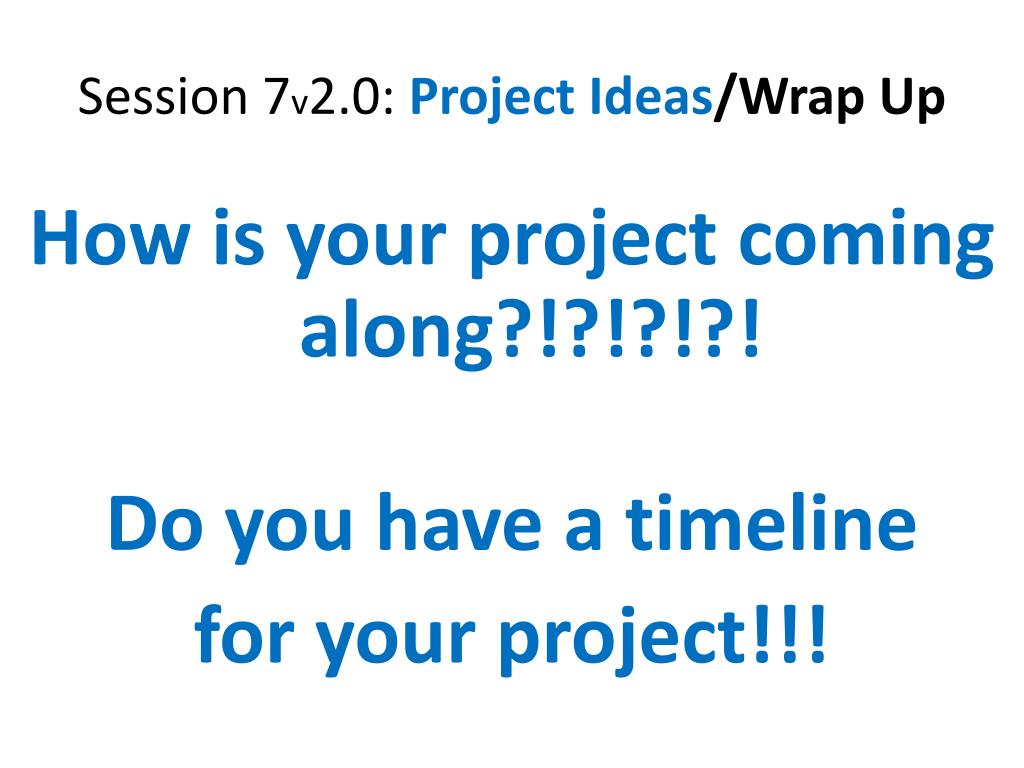 Session 7v2.0: Project Ideas/Wrap Up

How is your project coming along?!?!?!?!

Do you have a timeline for your project!!!